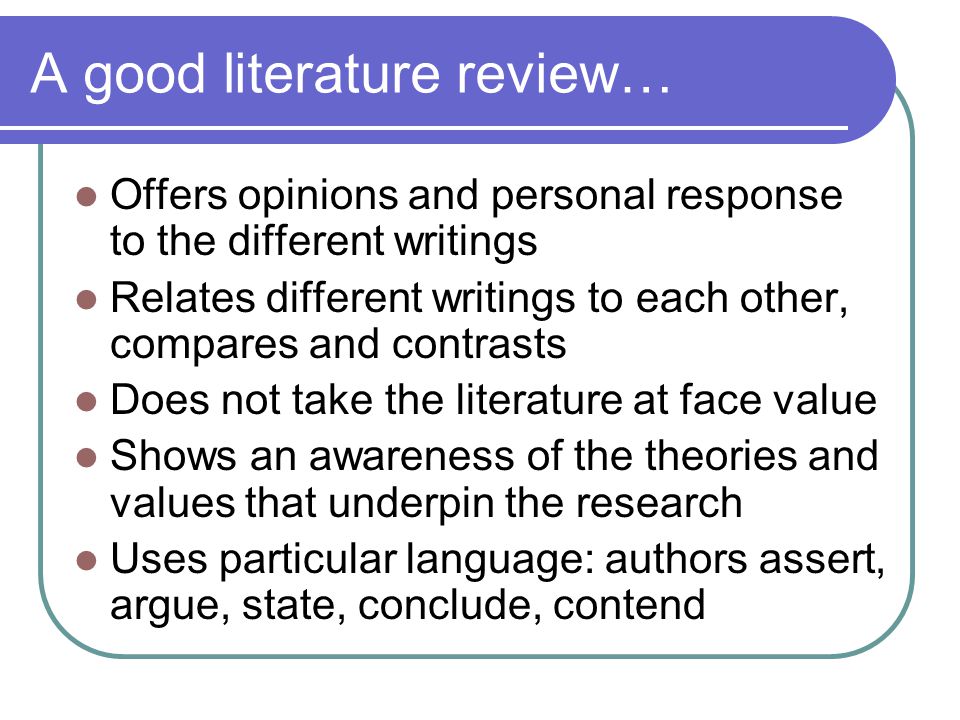 A good literature review…

- Offers opinions and personal response to the different writings
- Relates different writings to each other, compares and contrasts
- Does not take the literature at face value
- Shows an awareness of the theories and values that underpin the research
- Uses particular language: authors assert, argue, state, conclude, contend